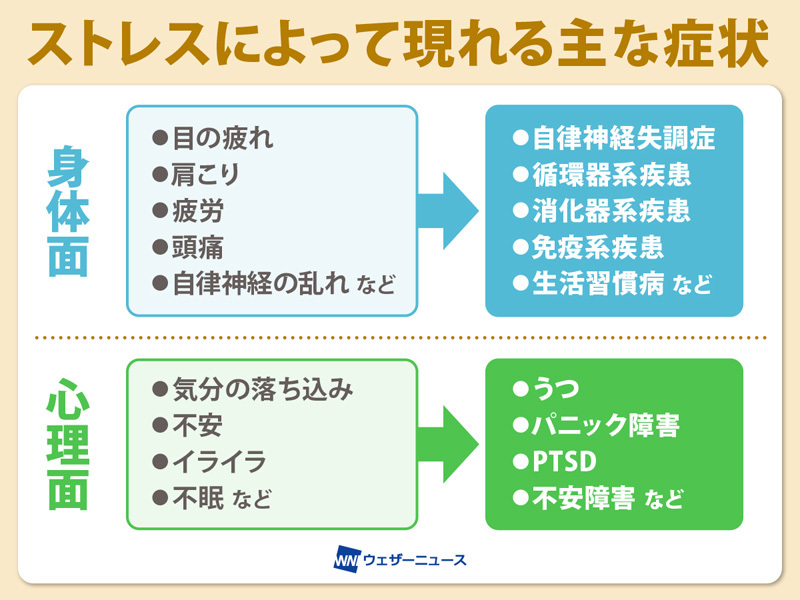 ストレスによって現れる主な症状

身体面

●目の疲れ
●肩こり
●疲労
●頭痛
●自律神経の乱れ など

●自律神経失調症
●循環器系疾患
●消化器系疾患
●免疫系疾患
●生活習慣病 など

心理面

●気分の落ち込み
●不安
●イライラ
●不眠 など

●うつ
●パニック障害
●PTSD
●不安障害 など

WNI ウェザーニュース